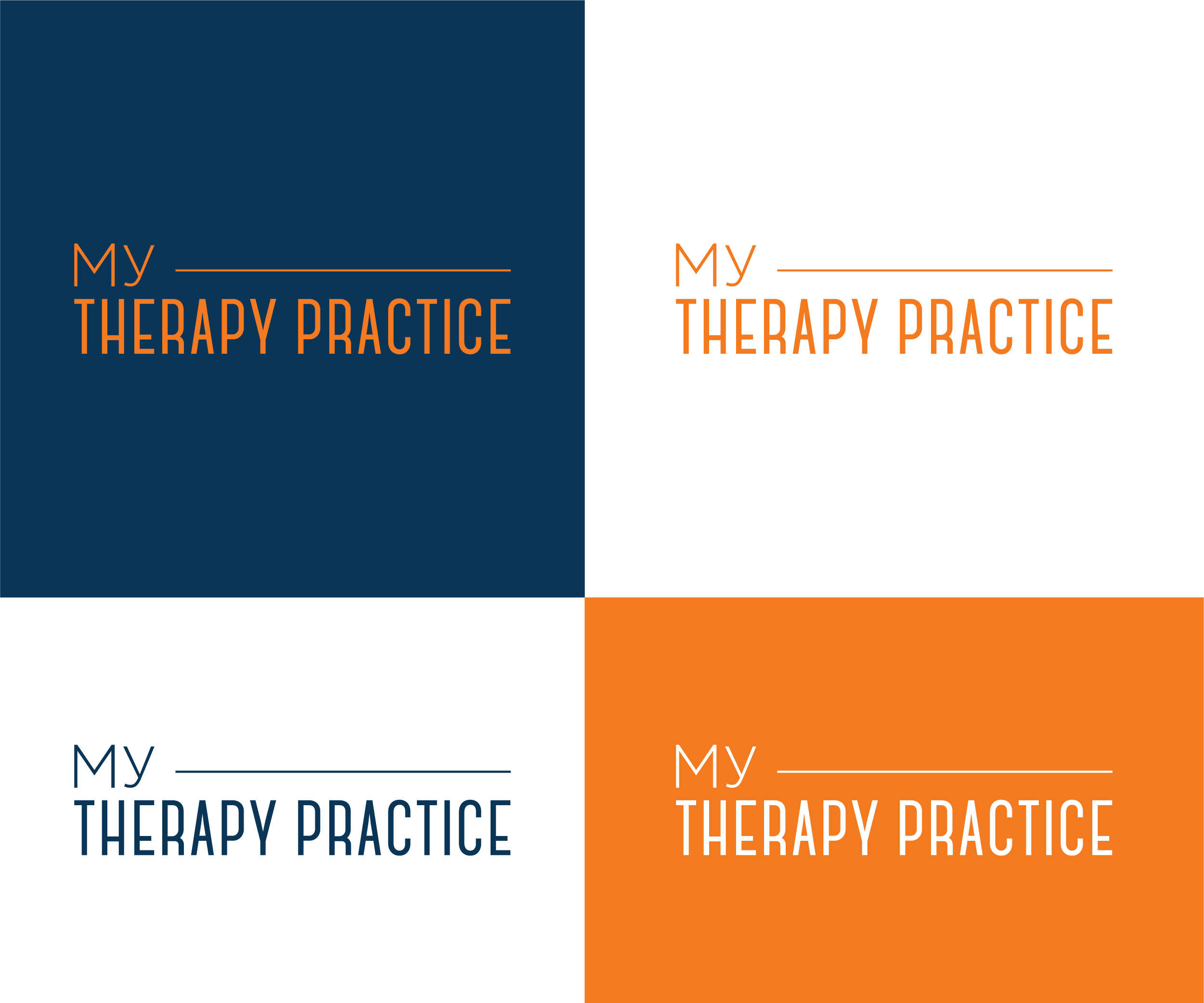 My
THERAPY PRACTICE

My
THERAPY PRACTICE

My
THERAPY PRACTICE

My
THERAPY PRACTICE